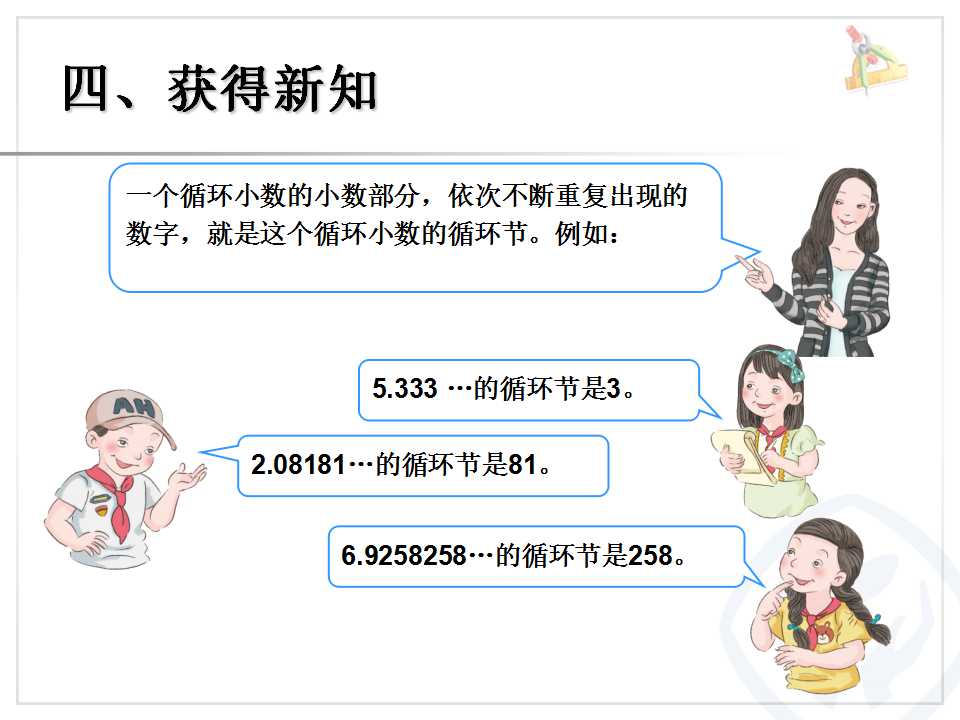 四、获得新知

一个循环小数的小数部分，依次不断重复出现的数字，就是这个循环小数的循环节。例如：

5.333 …的循环节是3。

2.08181…的循环节是81。

6.9258258…的循环节是258。